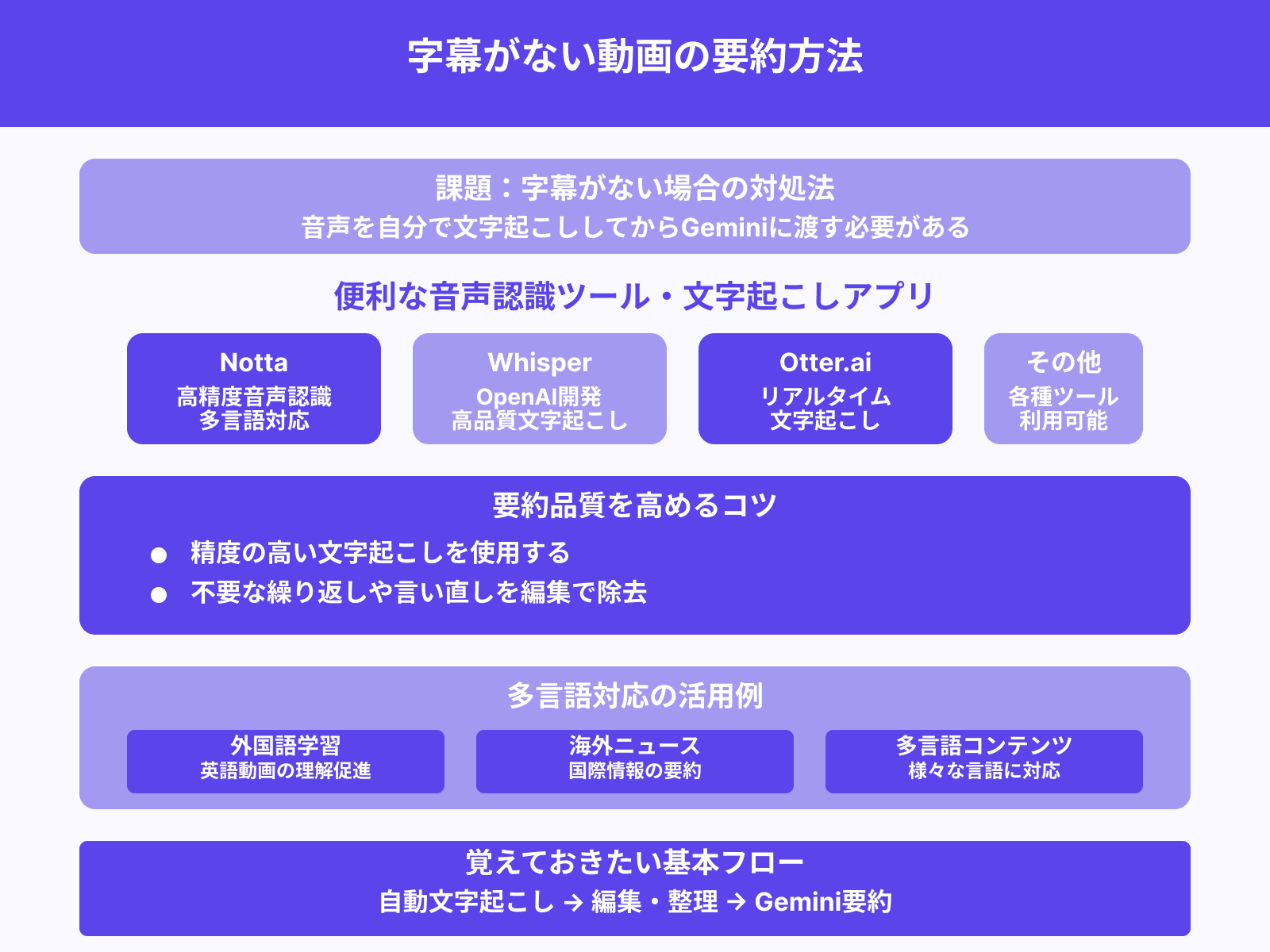 字幕がない動画の要約方法

課題：字幕がない場合の対処法
音声を自分で文字起こししてからGeminiに渡す必要がある

便利な音声認識ツール・文字起こしアプリ

Notta
高精度音声認識
多言語対応

Whisper
OpenAI開発
高品質文字起こし

Otter.ai
リアルタイム
文字起こし

その他
各種ツール
利用可能

要約品質を高めるコツ
● 精度の高い文字起こしを使用する
● 不要な繰り返しや言い直しを編集で除去

多言語対応の活用例

外国語学習
英語動画の理解促進

海外ニュース
国際情報の要約

多言語コンテンツ
様々な言語に対応

覚えておきたい基本フロー
自動文字起こし → 編集・整理 → Gemini要約